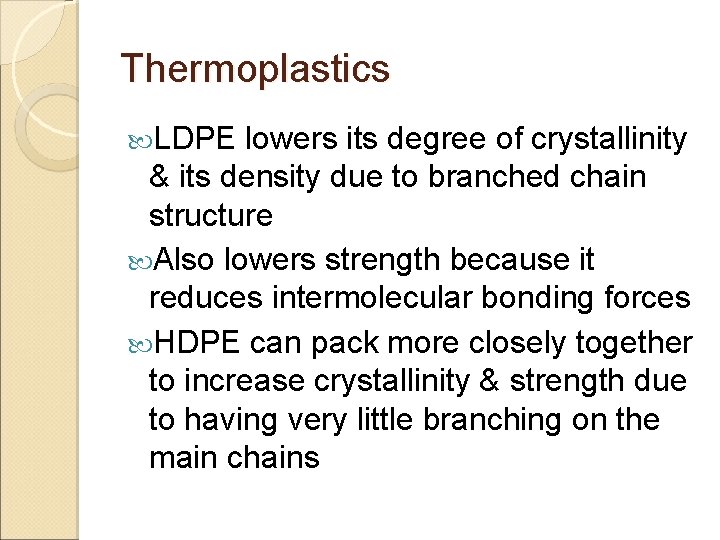 Thermoplastics

LDPE lowers its degree of crystallinity & its density due to branched chain structure

Also lowers strength because it reduces intermolecular bonding forces

HDPE can pack more closely together to increase crystallinity & strength due to having very little branching on the main chains